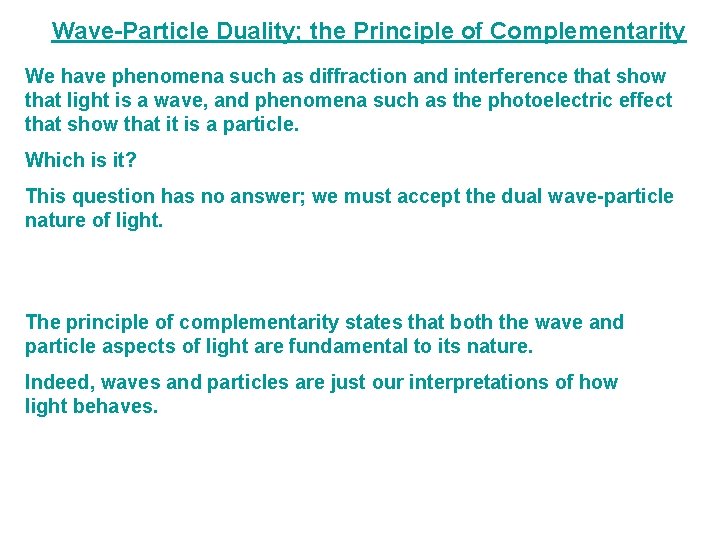 Wave-Particle Duality; the Principle of Complementarity

We have phenomena such as diffraction and interference that show that light is a wave, and phenomena such as the photoelectric effect that show that it is a particle.

Which is it?

This question has no answer; we must accept the dual wave-particle nature of light.

The principle of complementarity states that both the wave and particle aspects of light are fundamental to its nature.

Indeed, waves and particles are just our interpretations of how light behaves.